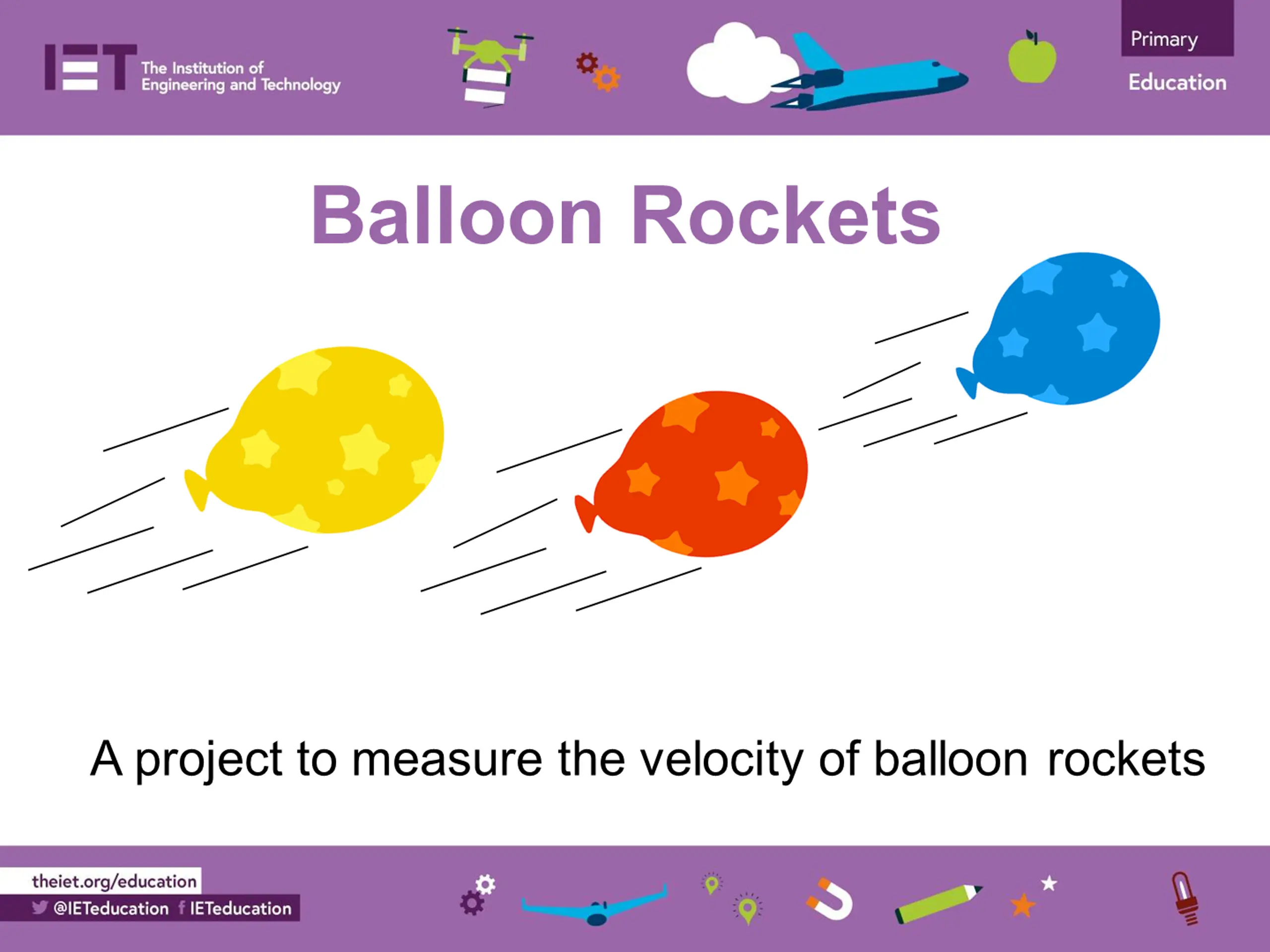 IET The Institution of Engineering and Technology

Primary

Education

Balloon Rockets

A project to measure the velocity of balloon rockets

theiet.org/education

@IETeducation IETeducation